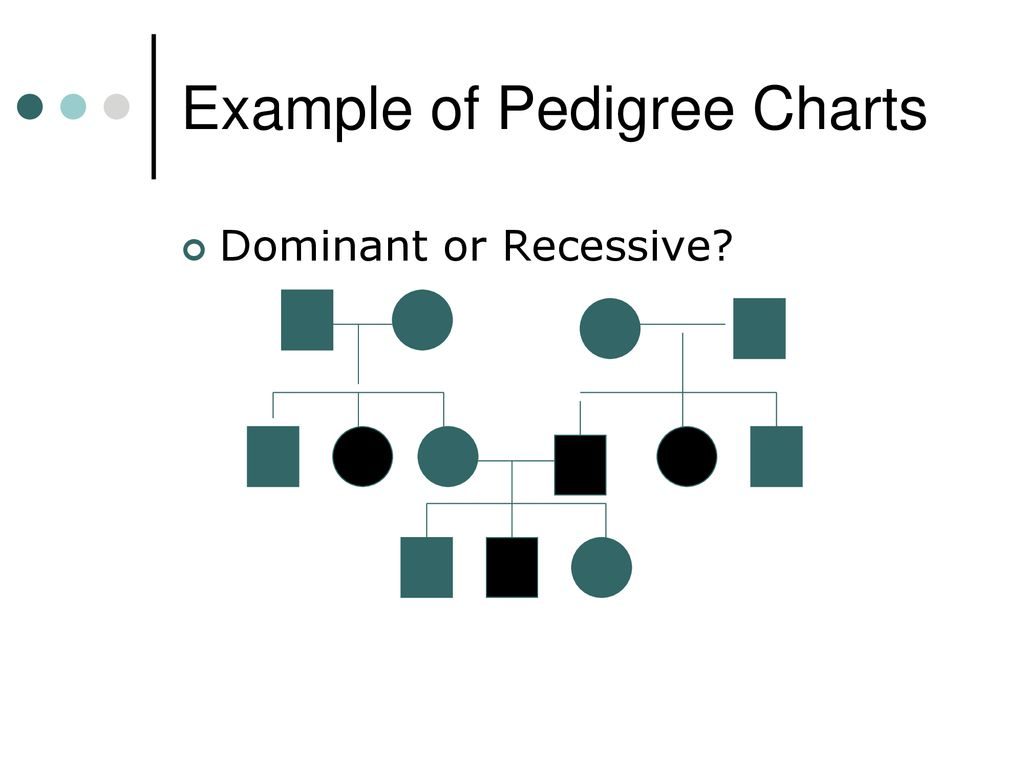 Example of Pedigree Charts

Dominant or Recessive?